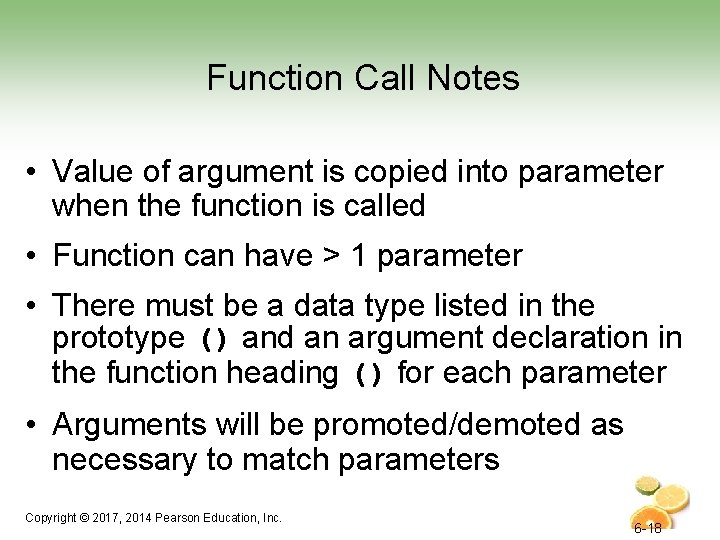 Function Call Notes

• Value of argument is copied into parameter when the function is called

• Function can have > 1 parameter

• There must be a data type listed in the prototype () and an argument declaration in the function heading () for each parameter

• Arguments will be promoted/demoted as necessary to match parameters

Copyright © 2017, 2014 Pearson Education, Inc.

6-18